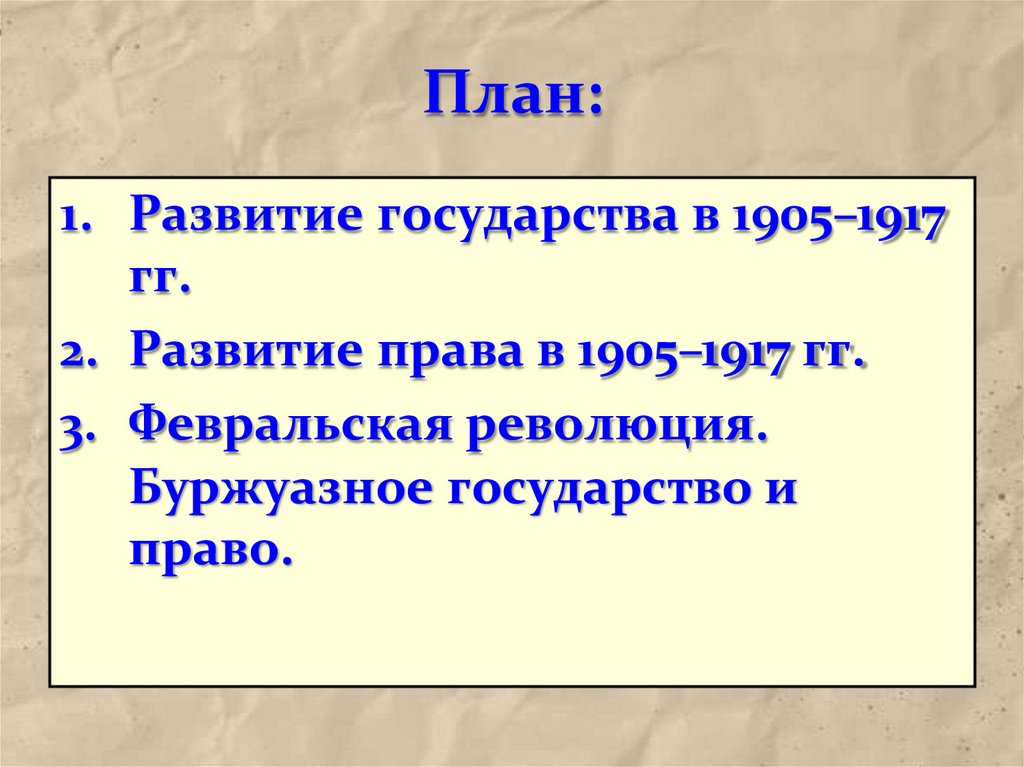 План:

1. Развитие государства в 1905–1917 гг.
2. Развитие права в 1905–1917 гг.
3. Февральская революция. Буржуазное государство и право.